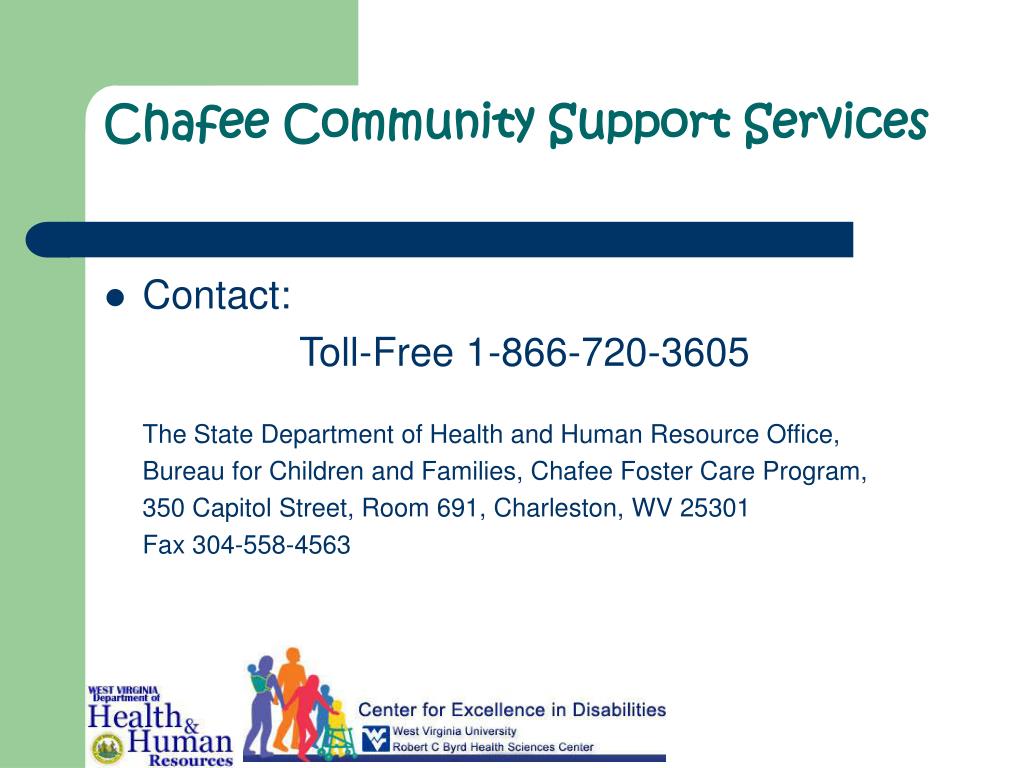 Chafee Community Support Services

Contact:

Toll-Free 1-866-720-3605

The State Department of Health and Human Resource Office,
Bureau for Children and Families, Chafee Foster Care Program,
350 Capitol Street, Room 691, Charleston, WV 25301
Fax 304-558-4563

WEST VIRGINIA Department of Health & Human Resources

Center for Excellence in Disabilities
West Virginia University
Robert C Byrd Health Sciences Center